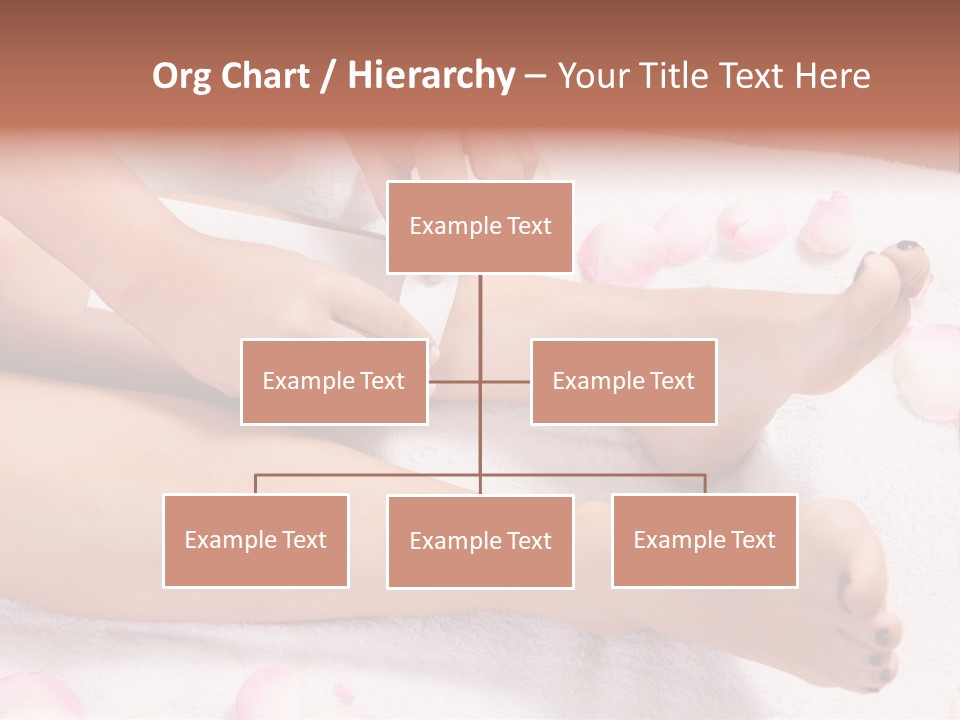 Org Chart / Hierarchy – Your Title Text Here

Example Text

Example Text

Example Text

Example Text

Example Text

Example Text